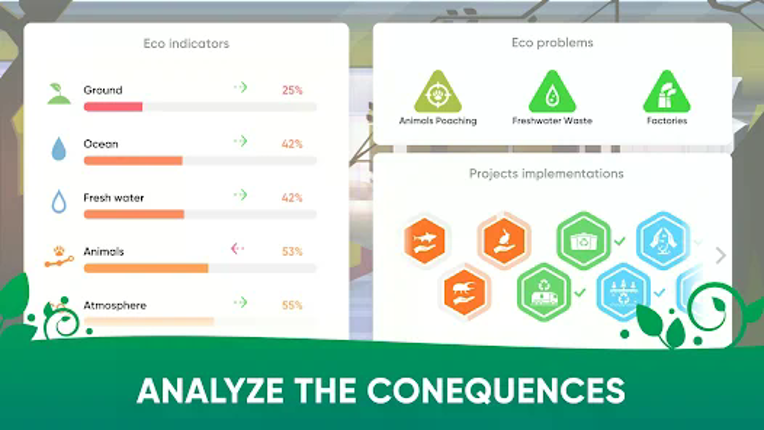 Eco indicators

Ground 25%

Ocean 42%

Fresh water 42%

Animals 53%

Atmosphere 55%

Eco problems

Animals Poaching

Freshwater Waste

Factories

Projects implementations

ANALYZE THE CONEQUENCES